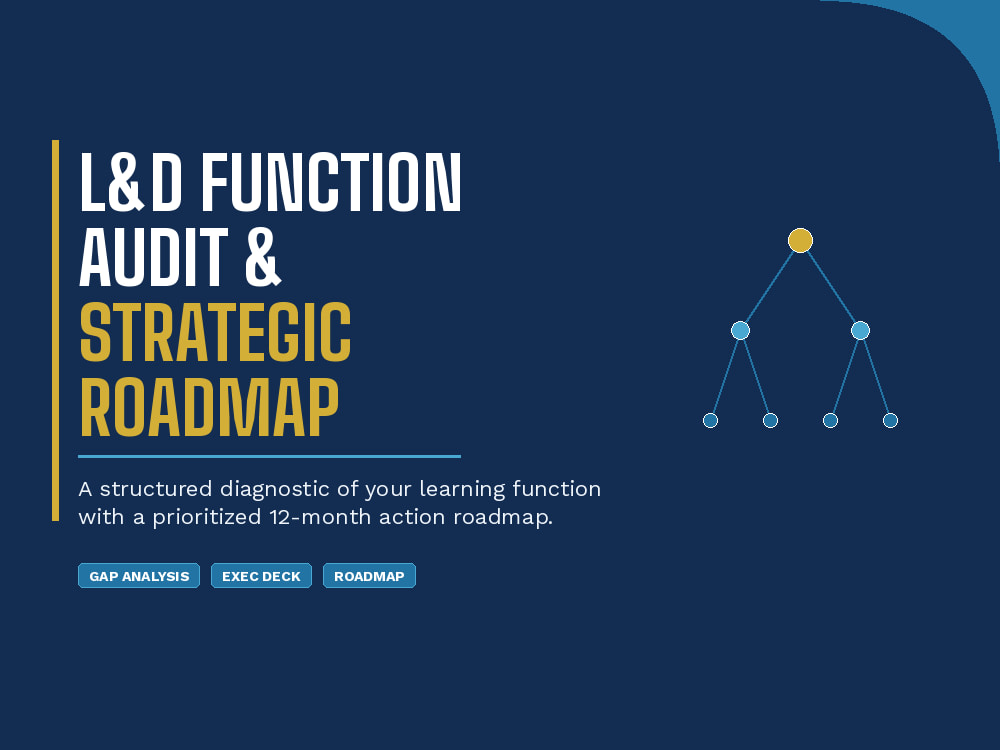 L&D FUNCTION
AUDIT &
STRATEGIC
ROADMAP

A structured diagnostic of your learning function with a prioritized 12-month action roadmap.

GAP ANALYSIS
EXEC DECK
ROADMAP